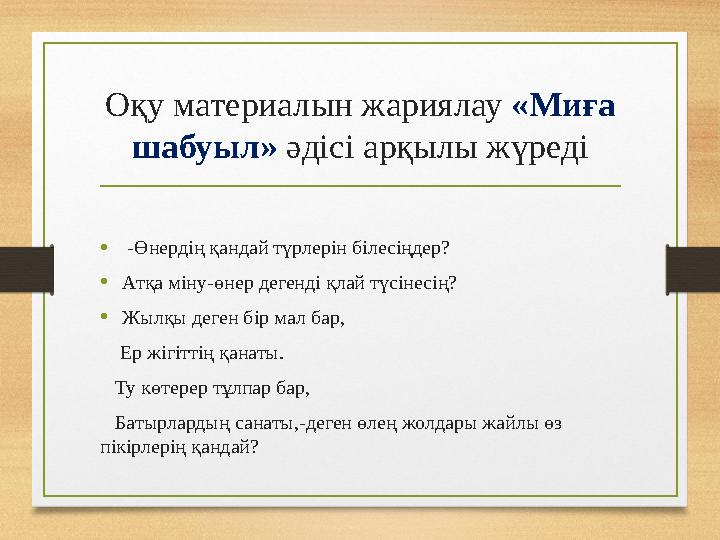 Оқу материалын жариялау «Миға шабуыл» әдісі арқылы жүреді

• -Өнердің қандай түрлерін білесіңдер?
• Атқа міну-өнер дегенді қлай түсінесің?
• Жылқы деген бір мал бар,
Ер жігіттің қанаты.
Ту көтерер тұлпар бар,
Батырлардың санаты,-деген өлең жолдары жайлы өз пікірлерің қандай?